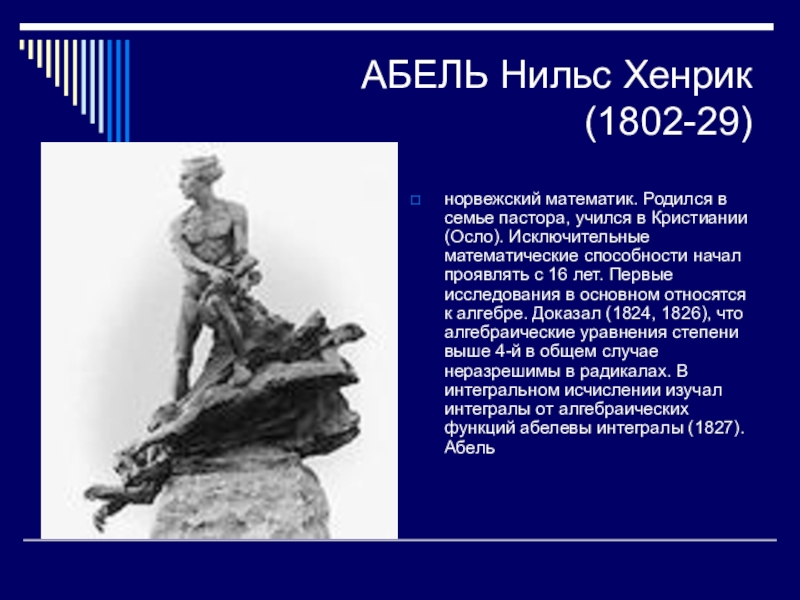 АБЕЛЬ Нильс Хенрик (1802-29)

норвежский математик. Родился в семье пастора, учился в Кристиании (Осло). Исключительные математические способности начал проявлять с 16 лет. Первые исследования в основном относятся к алгебре. Доказал (1824, 1826), что алгебраические уравнения степени выше 4-й в общем случае неразрешимы в радикалах. В интегральном исчислении изучал интегралы от алгебраических функций абелевы интегралы (1827). Абель